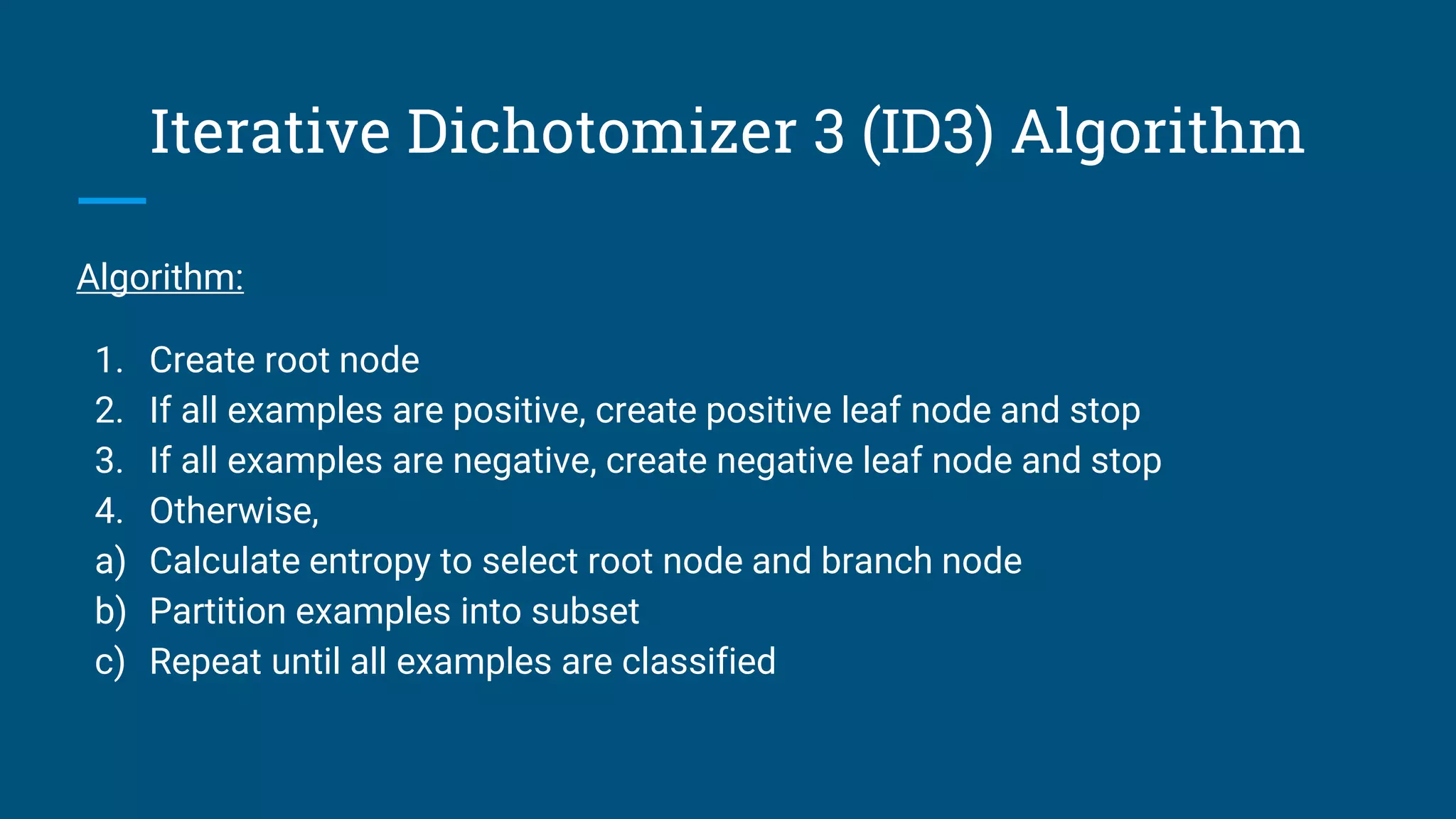 Iterative Dichotomizer 3 (ID3) Algorithm

Algorithm:

1. Create root node
2. If all examples are positive, create positive leaf node and stop
3. If all examples are negative, create negative leaf node and stop
4. Otherwise,
a) Calculate entropy to select root node and branch node
b) Partition examples into subset
c) Repeat until all examples are classified